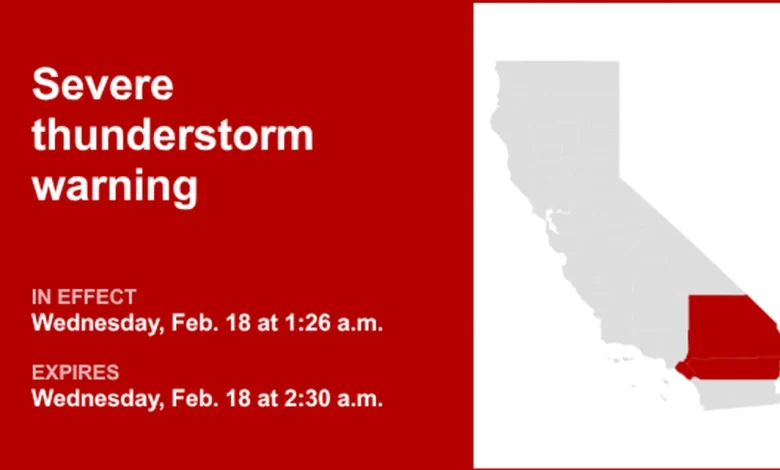 Severe thunderstorm warning

IN EFFECT
Wednesday, Feb. 18 at 1:26 a.m.

EXPIRES
Wednesday, Feb. 18 at 2:30 a.m.